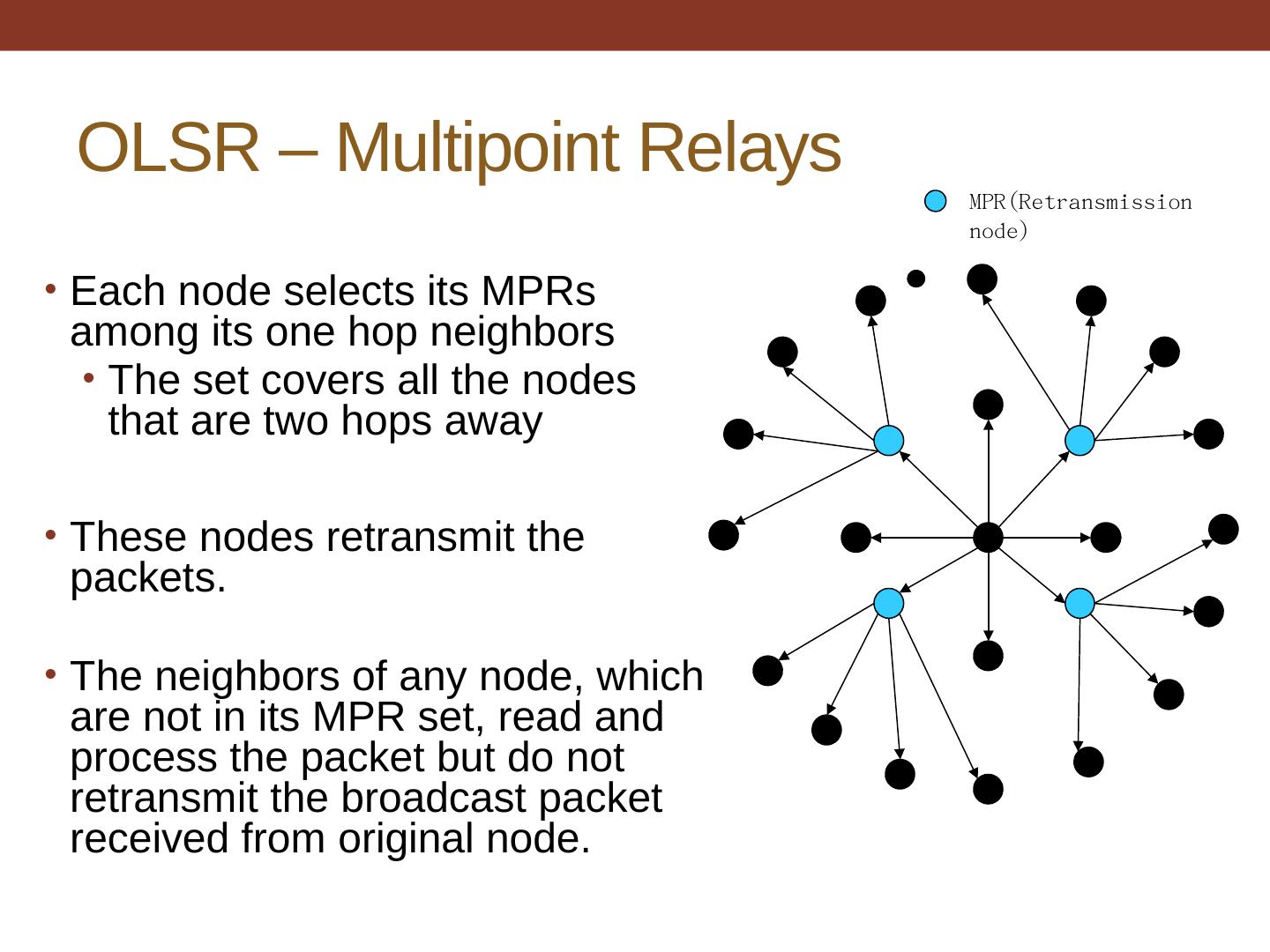 OLSR – Multipoint Relays

MPR(Retransmission node)

• Each node selects its MPRs among its one hop neighbors
  • The set covers all the nodes that are two hops away

• These nodes retransmit the packets.

• The neighbors of any node, which are not in its MPR set, read and process the packet but do not retransmit the broadcast packet received from original node.